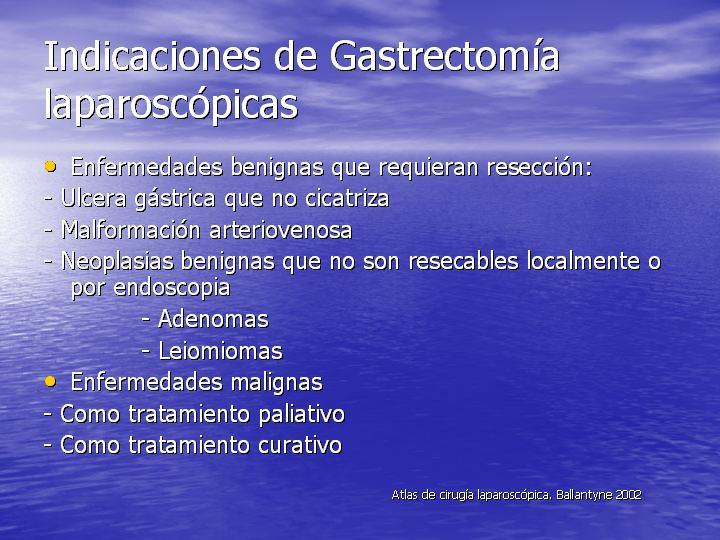 Indicaciones de Gastrectomía laparoscópicas

• Enfermedades benignas que requieran resección:
- Ulcera gástrica que no cicatriza
- Malformación arteriovenosa
- Neoplasias benignas que no son resecables localmente o por endoscopia
- Adenomas
- Leiomiomas
• Enfermedades malignas
- Como tratamiento paliativo
- Como tratamiento curativo

Atlas de cirugía laparoscópica. Ballantyne 2002